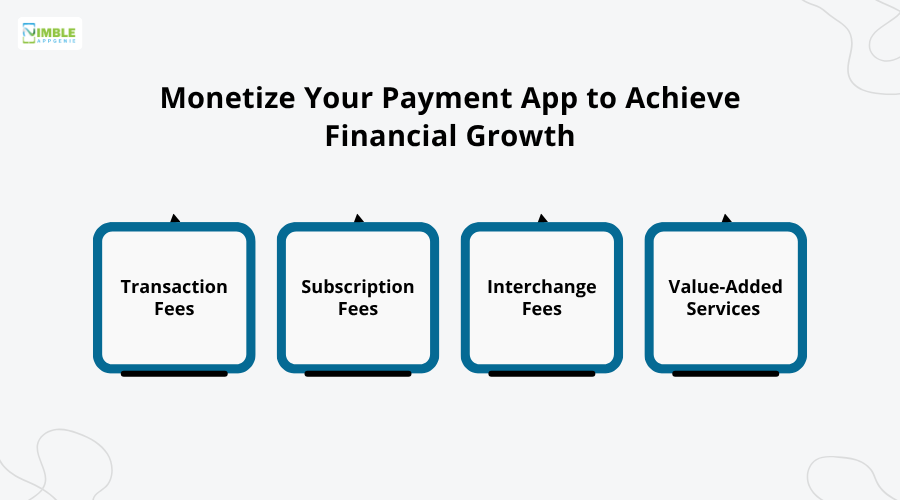 NIMBLE
APPGENIE

Monetize Your Payment App to Achieve Financial Growth

Transaction Fees

Subscription Fees

Interchange Fees

Value-Added Services